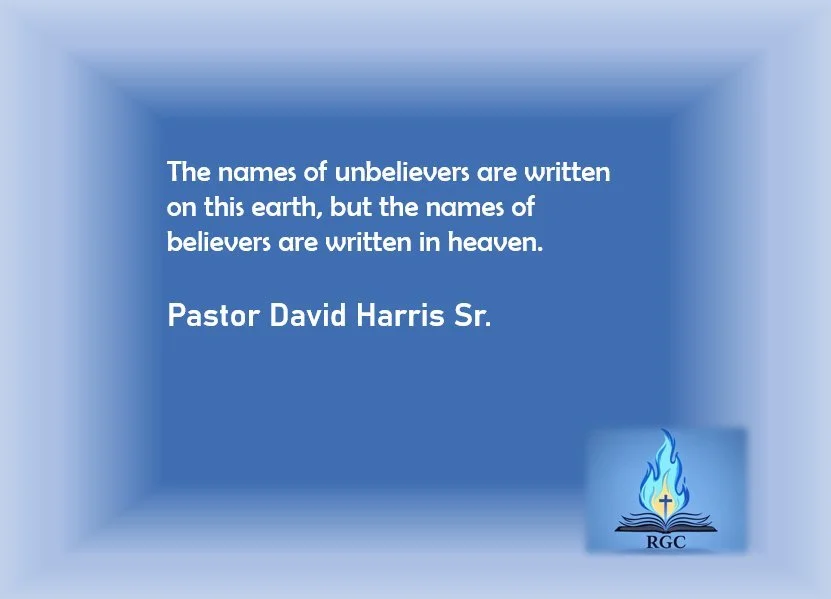 The names of unbelievers are written on this earth, but the names of believers are written in heaven.

Pastor David Harris Sr.

RGC